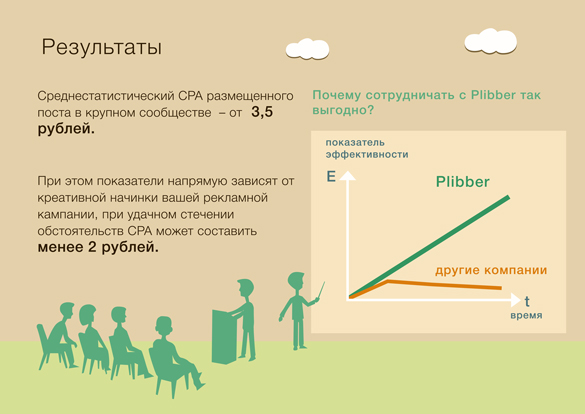 Результаты

Среднестатистический CPA размещенного поста в крупном сообществе – от 3,5 рублей.

При этом показатели напрямую зависят от креативной начинки вашей рекламной кампании, при удачном стечении обстоятельств CPA может составить менее 2 рублей.

Почему сотрудничать с Plibber так выгодно?

показатель эффективности

E

Plibber

другие компании

t

время